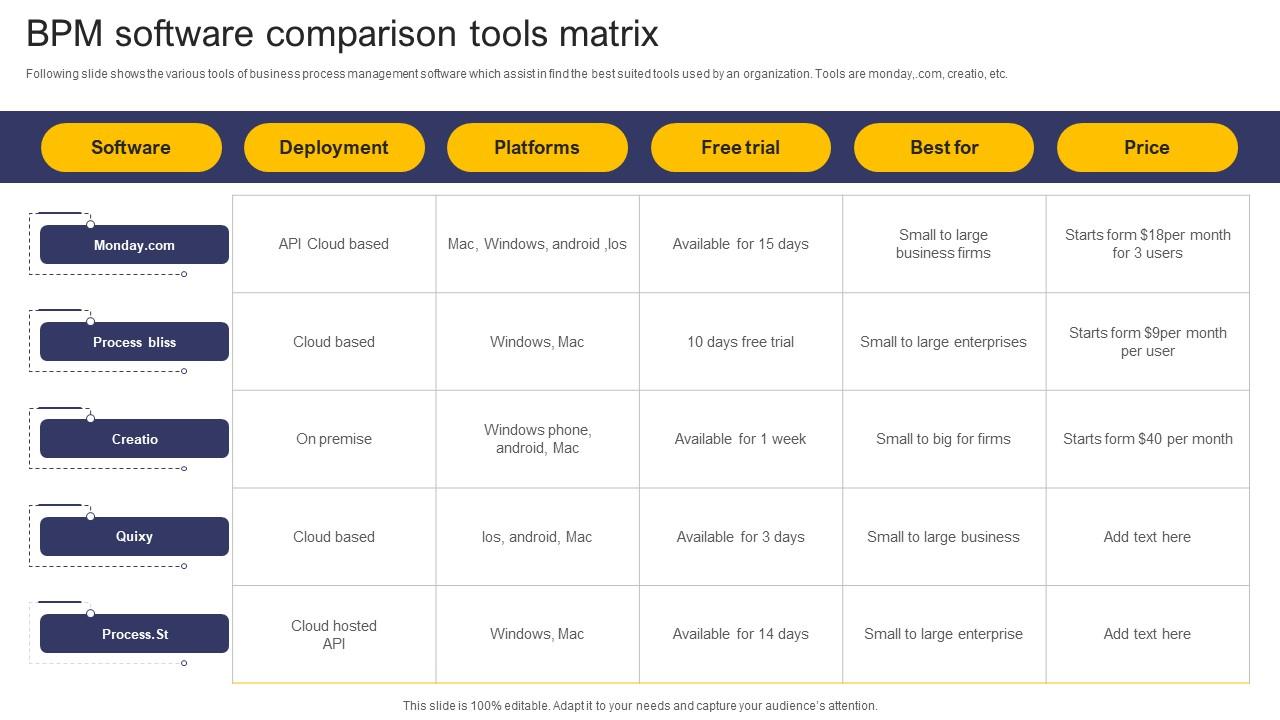 BPM software comparison tools matrix

Following slide shows the various tools of business process management software which assist in find the best suited tools used by an organization. Tools are monday,.com, creatio, etc.

| Software | Deployment | Platforms | Free trial | Best for | Price |
|---|---|---|---|---|---|
| Monday.com | API Cloud based | Mac, Windows, android ,Ios | Available for 15 days | Small to large business firms | Starts form $18per month for 3 users |
| Process bliss | Cloud based | Windows, Mac | 10 days free trial | Small to large enterprises | Starts form $9per month per user |
| Creatio | On premise | Windows phone, android, Mac | Available for 1 week | Small to big for firms | Starts form $40 per month |
| Quixy | Cloud based | Ios, android, Mac | Available for 3 days | Small to large business | Add text here |
| Process.St | Cloud hosted API | Windows, Mac | Available for 14 days | Small to large enterprise | Add text here |

This slide is 100% editable. Adapt it to your needs and capture your audience's attention.